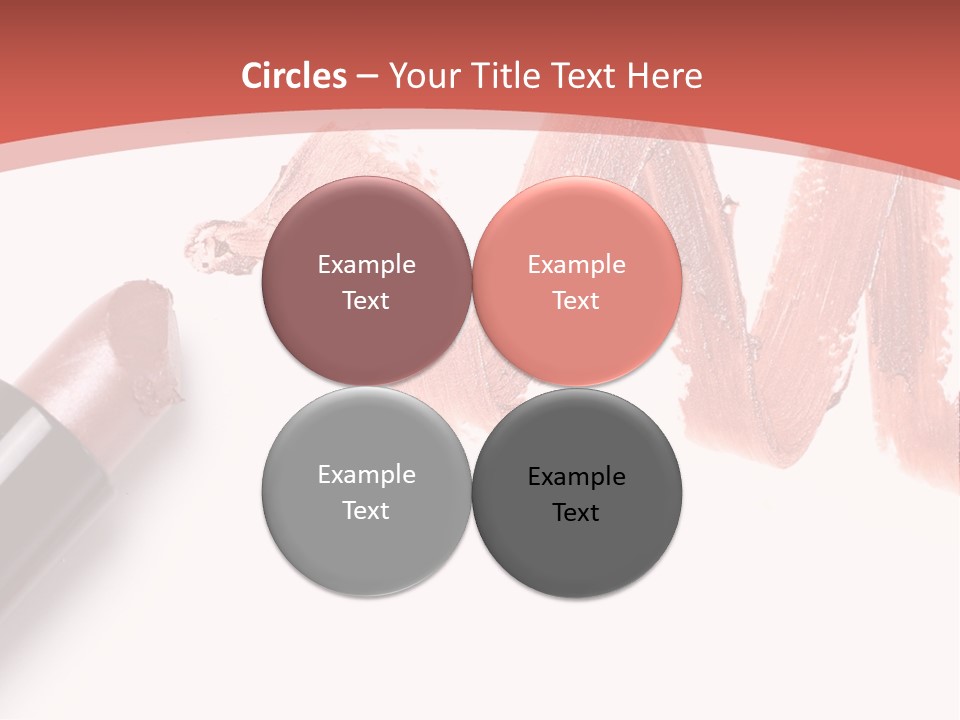 Circles – Your Title Text Here

Example Text

Example Text

Example Text

Example Text